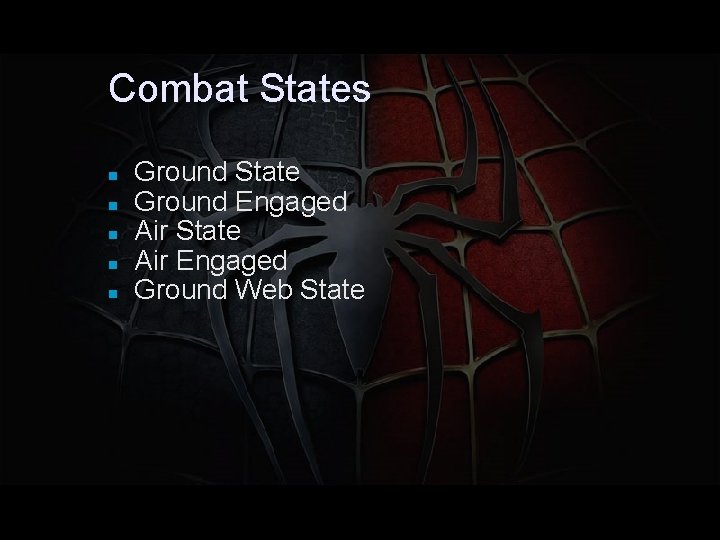 Combat States

- Ground State
- Ground Engaged
- Air State
- Air Engaged
- Ground Web State